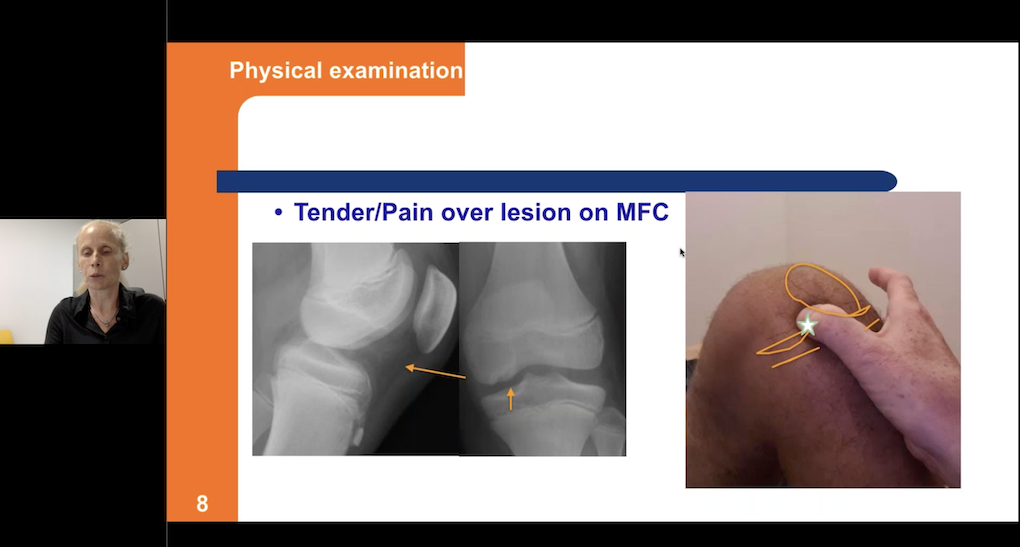 Physical examination

• Tender/Pain over lesion on MFC

8